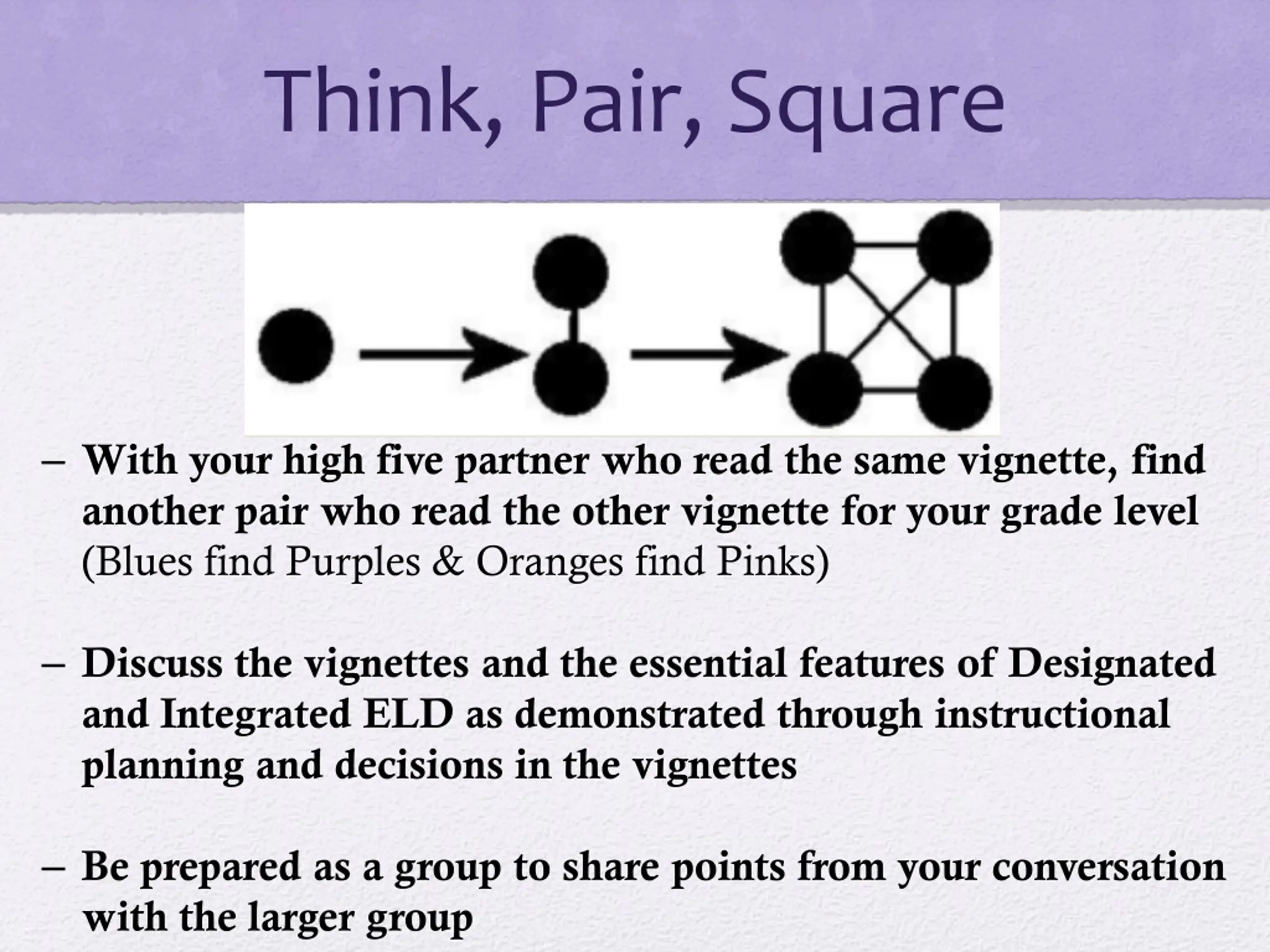 Think, Pair, Square

– With your high five partner who read the same vignette, find another pair who read the other vignette for your grade level (Blues find Purples & Oranges find Pinks)

– Discuss the vignettes and the essential features of Designated and Integrated ELD as demonstrated through instructional planning and decisions in the vignettes

– Be prepared as a group to share points from your conversation with the larger group